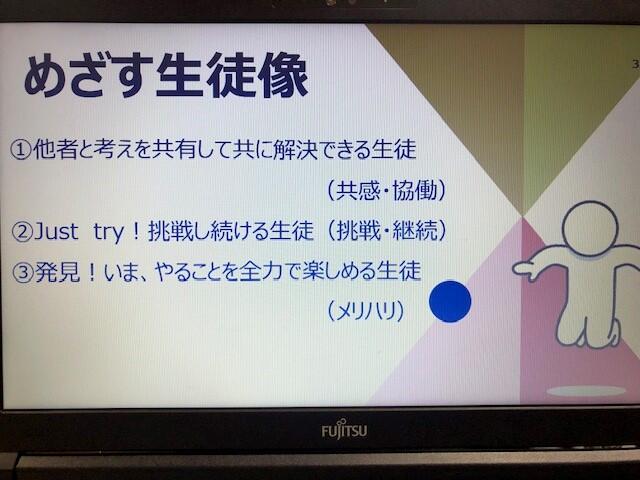 めざす生徒像

3

①他者と考えを共有して共に解決できる生徒
（共感・協働）

②Just try！挑戦し続ける生徒（挑戦・継続）

③発見！いま、やることを全力で楽しめる生徒
（メリハリ）

FUJITSU